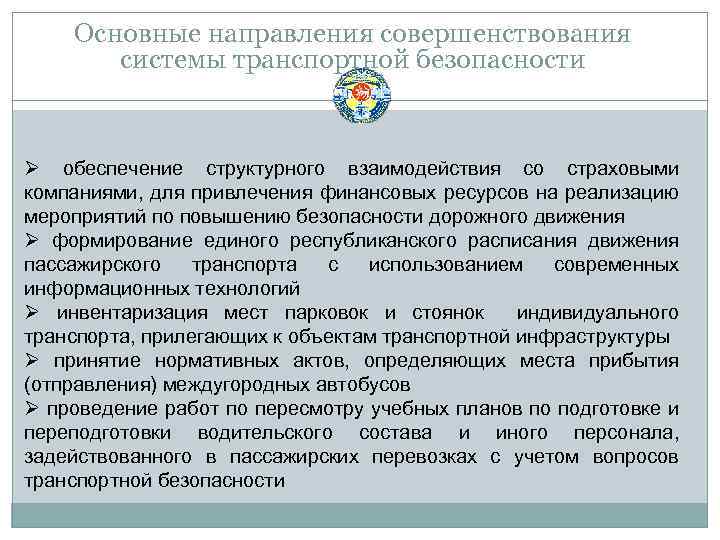 Основные направления совершенствования системы транспортной безопасности

➢ обеспечение структурного взаимодействия со страховыми компаниями, для привлечения финансовых ресурсов на реализацию мероприятий по повышению безопасности дорожного движения
➢ формирование единого республиканского расписания движения пассажирского транспорта с использованием современных информационных технологий
➢ инвентаризация мест парковок и стоянок индивидуального транспорта, прилегающих к объектам транспортной инфраструктуры
➢ принятие нормативных актов, определяющих места прибытия (отправления) междугородных автобусов
➢ проведение работ по пересмотру учебных планов по подготовке и переподготовки водительского состава и иного персонала, задействованного в пассажирских перевозках с учетом вопросов транспортной безопасности